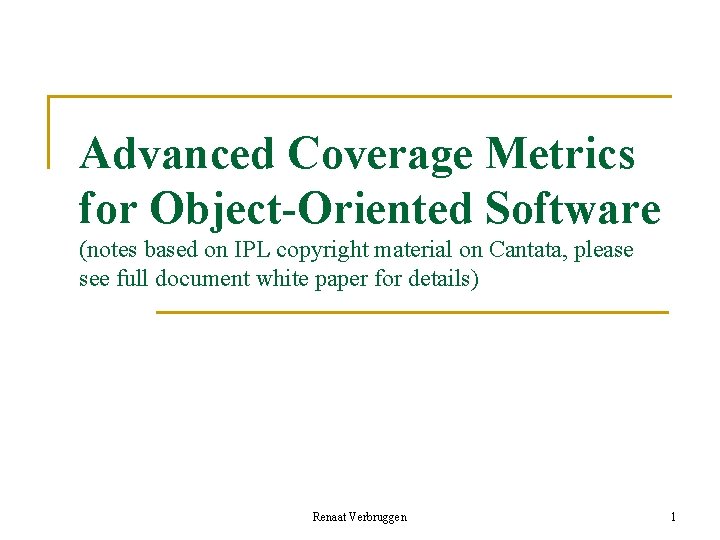 Advanced Coverage Metrics for Object-Oriented Software
(notes based on IPL copyright material on Cantata, please see full document white paper for details)

Renaat Verbruggen

1